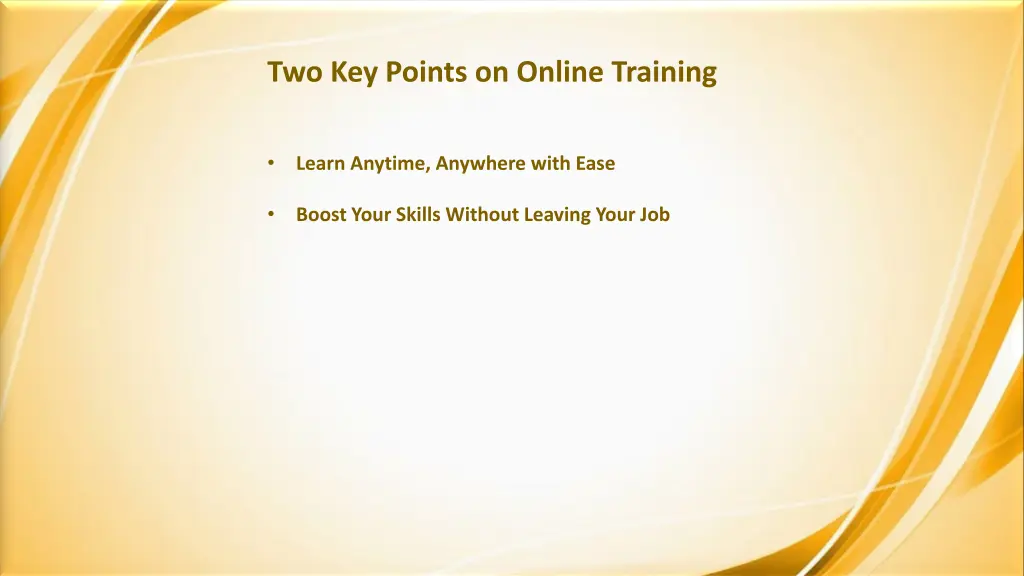 Two Key Points on Online Training

• Learn Anytime, Anywhere with Ease

• Boost Your Skills Without Leaving Your Job